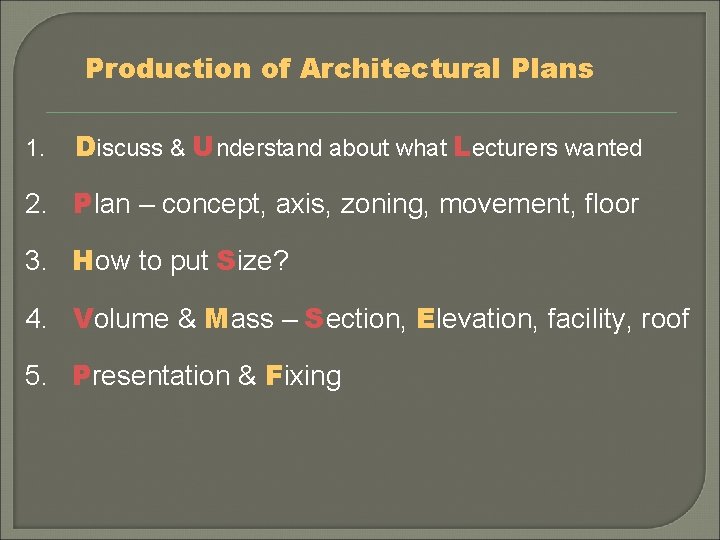 Production of Architectural Plans

1. Discuss & Understand about what Lecturers wanted

2. Plan – concept, axis, zoning, movement, floor

3. How to put Size?

4. Volume & Mass – Section, Elevation, facility, roof

5. Presentation & Fixing